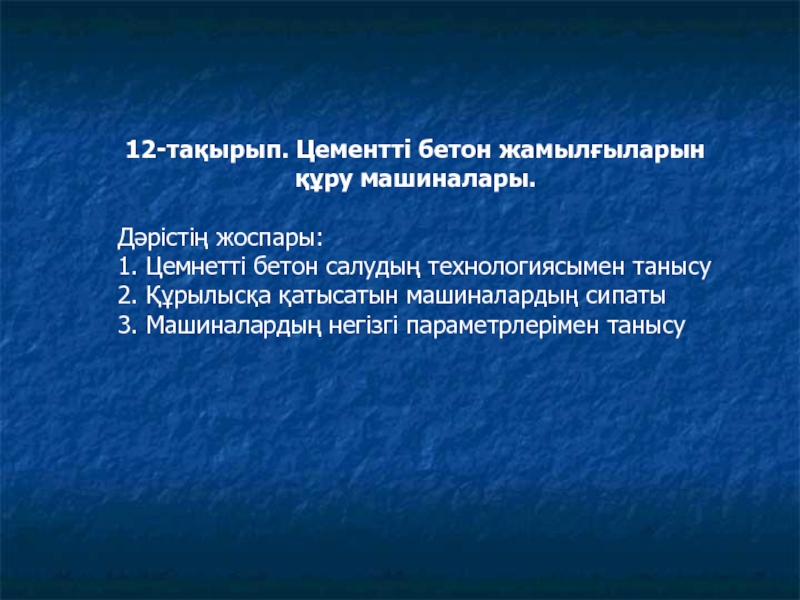 12-тақырып. Цементті бетон жамылғыларын құру машиналары.

Дәрістің жоспары:
1. Цемнетті бетон салудың технологиясымен танысу
2. Құрылысқа қатысатын машиналардың сипаты
3. Машиналардың негізгі параметрлерімен танысу